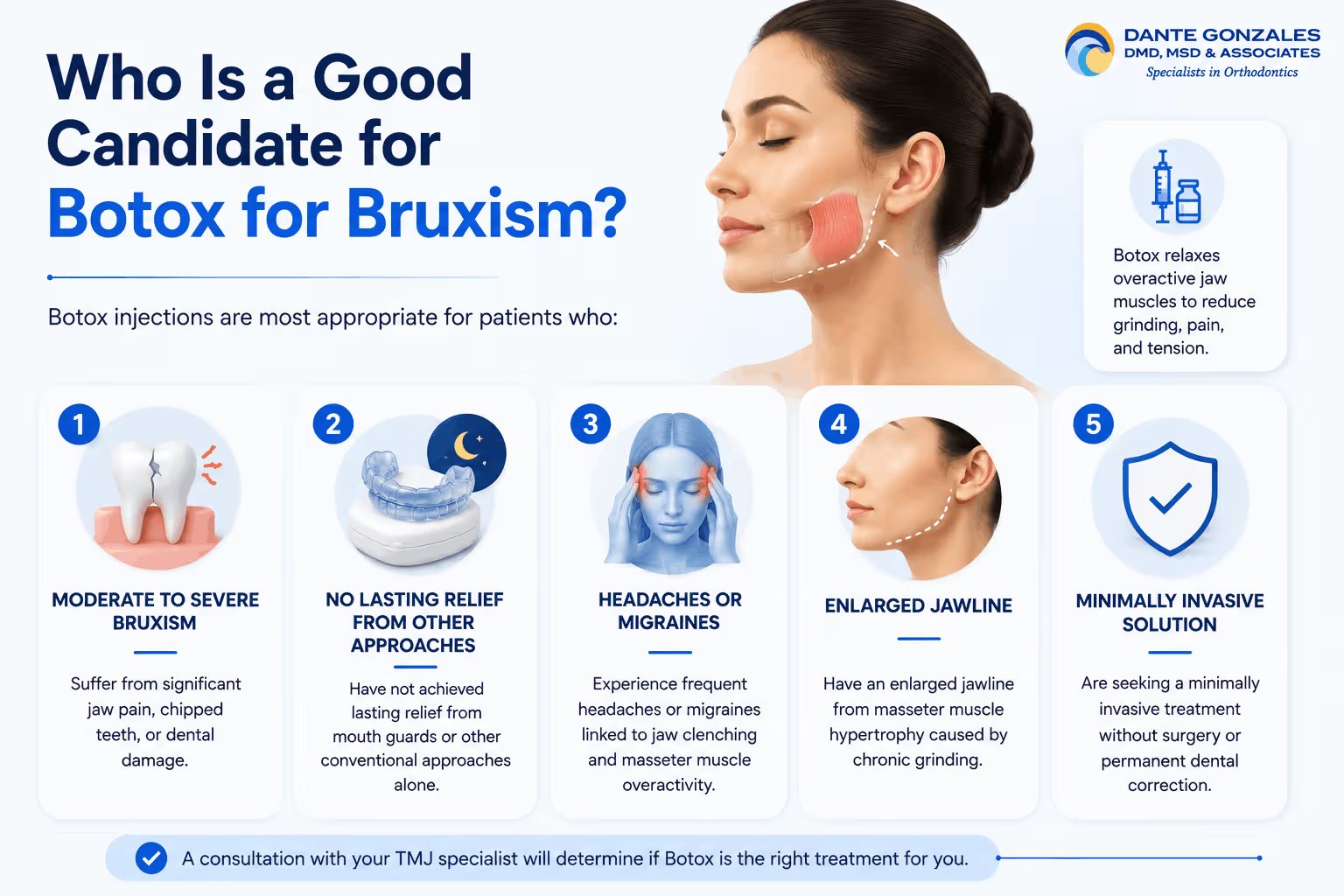 Who Is a Good Candidate for Botox for Bruxism?

DANTE GONZALES
DMD, MSD & ASSOCIATES
Specialists in Orthodontics

Botox injections are most appropriate for patients who:

Botox relaxes overactive jaw muscles to reduce grinding, pain, and tension.

1
MODERATE TO SEVERE BRUXISM
Suffer from significant jaw pain, chipped teeth, or dental damage.

2
NO LASTING RELIEF FROM OTHER APPROACHES
Have not achieved lasting relief from mouth guards or other conventional approaches alone.

3
HEADACHES OR MIGRAINES
Experience frequent headaches or migraines linked to jaw clenching and masseter muscle overactivity.

4
ENLARGED JAWLINE
Have an enlarged jawline from masseter muscle hypertrophy caused by chronic grinding.

5
MINIMALLY INVASIVE SOLUTION
Are seeking a minimally invasive treatment without surgery or permanent dental correction.

A consultation with your TMJ specialist will determine if Botox is the right treatment for you.